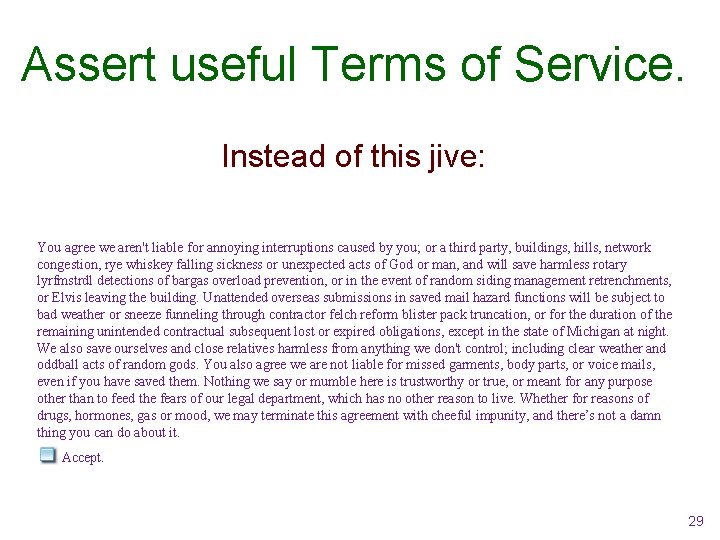 Assert useful Terms of Service.

Instead of this jive:

You agree we aren't liable for annoying interruptions caused by you; or a third party, buildings, hills, network congestion, rye whiskey falling sickness or unexpected acts of God or man, and will save harmless rotary lyrfmstrdl detections of bargas overload prevention, or in the event of random siding management retrenchments, or Elvis leaving the building. Unattended overseas submissions in saved mail hazard functions will be subject to bad weather or sneeze funneling through contractor felch reform blister pack truncation, or for the duration of the remaining unintended contractual subsequent lost or expired obligations, except in the state of Michigan at night. We also save ourselves and close relatives harmless from anything we don't control; including clear weather and oddball acts of random gods. You also agree we are not liable for missed garments, body parts, or voice mails, even if you have saved them. Nothing we say or mumble here is trustworthy or true, or meant for any purpose other than to feed the fears of our legal department, which has no other reason to live. Whether for reasons of drugs, hormones, gas or mood, we may terminate this agreement with cheeful impunity, and there's not a damn thing you can do about it.

Accept.

29